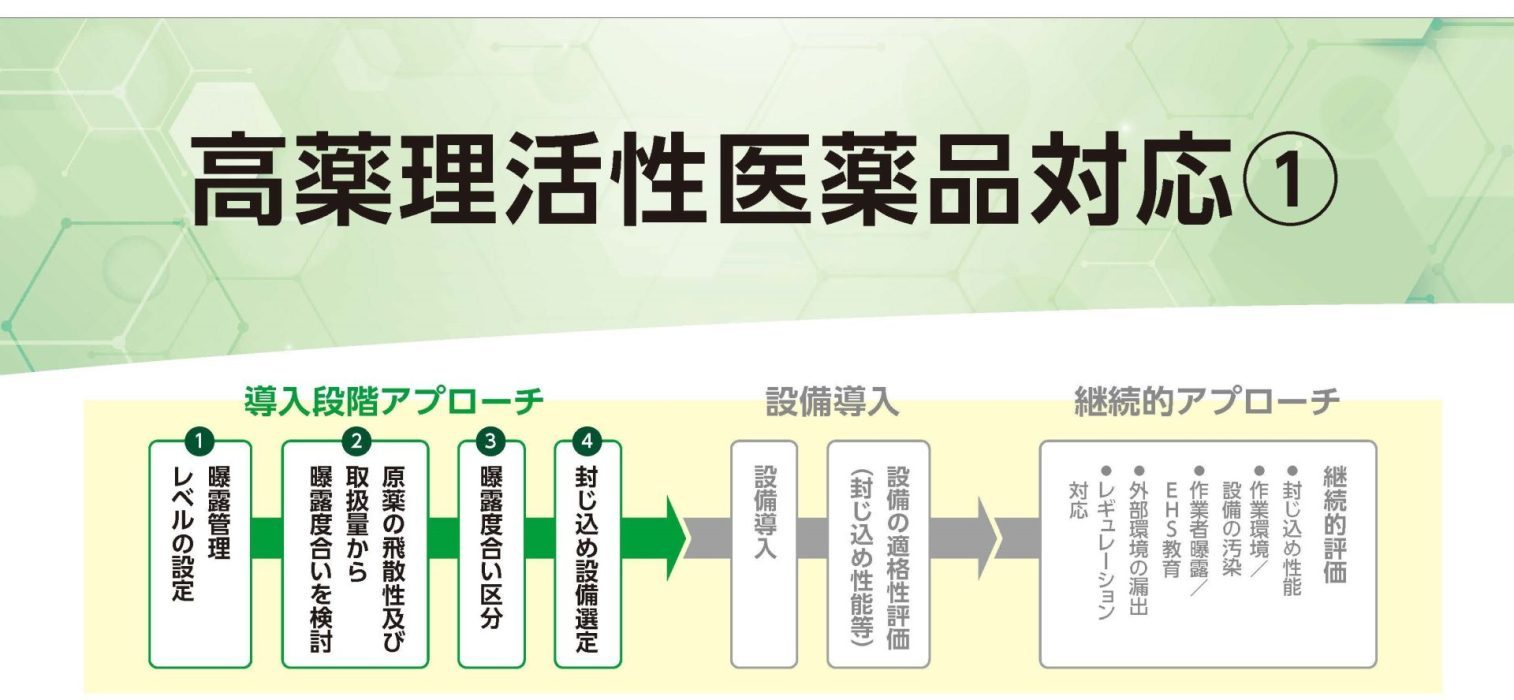 高薬理活性医薬品対応①

導入段階アプローチ

1 曝露管理レベルの設定

2 原薬の飛散性及び取扱量から曝露度合いを検討

3 曝露度合い区分

4 封じ込め設備選定

設備導入

設備導入

設備の適格性評価（封じ込め性能等）

継続的アプローチ

継続的評価
● 封じ込め性能
● 作業環境／設備の汚染
● 作業者曝露／EHS教育
● 外部環境の漏出
● レギュレーション対応